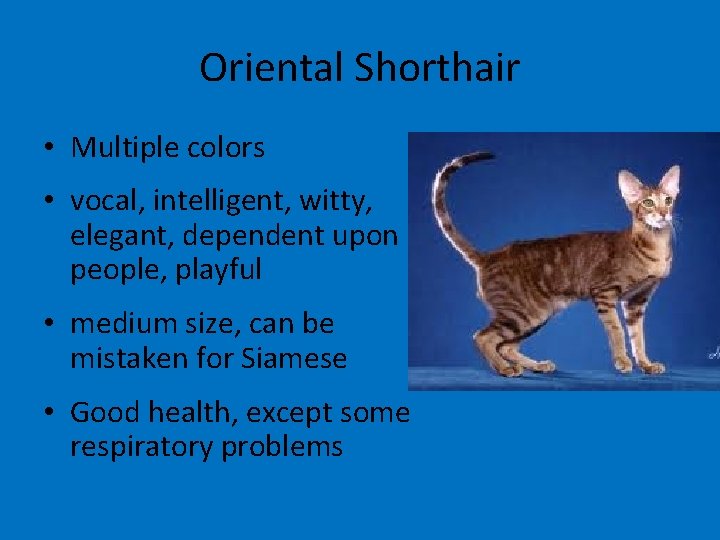 Oriental Shorthair

• Multiple colors

• vocal, intelligent, witty, elegant, dependent upon people, playful

• medium size, can be mistaken for Siamese

• Good health, except some respiratory problems